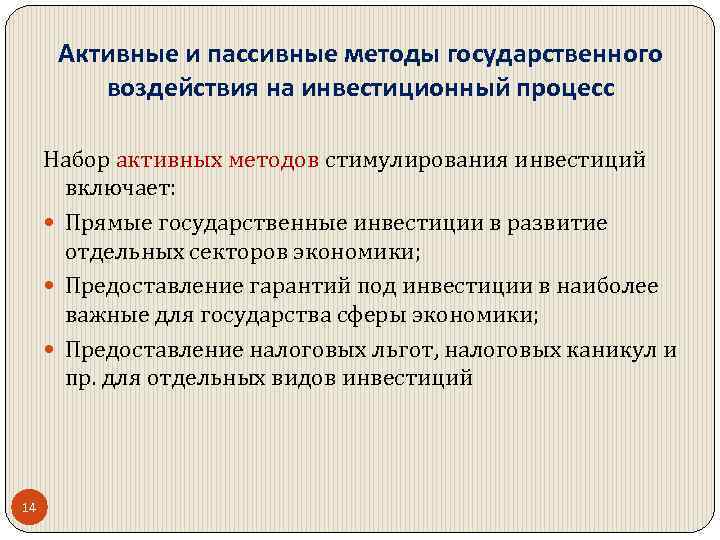 Активные и пассивные методы государственного воздействия на инвестиционный процесс

Набор активных методов стимулирования инвестиций включает:

- Прямые государственные инвестиции в развитие отдельных секторов экономики;
- Предоставление гарантий под инвестиции в наиболее важные для государства сферы экономики;
- Предоставление налоговых льгот, налоговых каникул и пр. для отдельных видов инвестиций

14